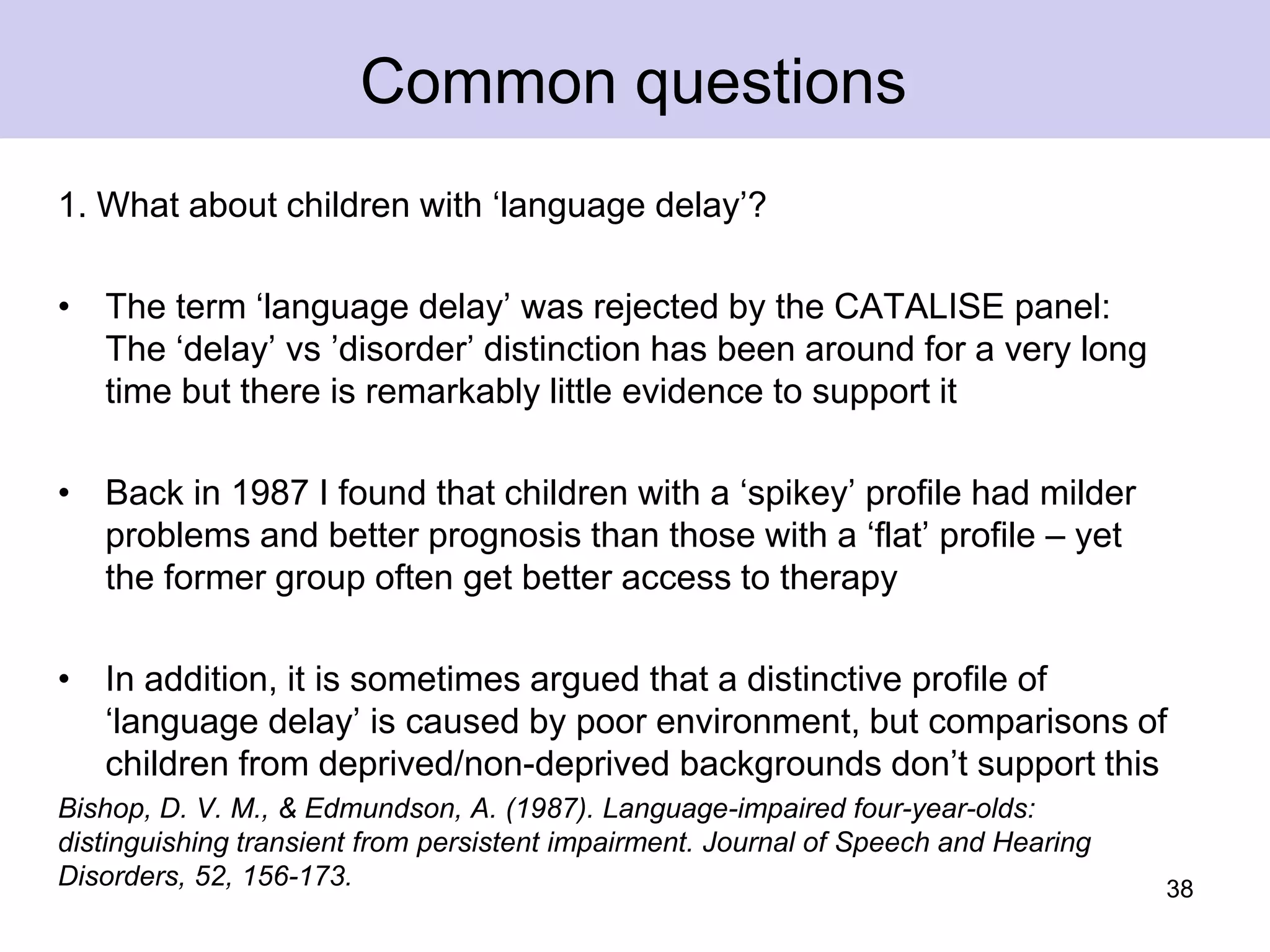 Common questions

1. What about children with ‘language delay’?

• The term ‘language delay’ was rejected by the CATALISE panel: The ‘delay’ vs ’disorder’ distinction has been around for a very long time but there is remarkably little evidence to support it

• Back in 1987 I found that children with a ‘spikey’ profile had milder problems and better prognosis than those with a ‘flat’ profile – yet the former group often get better access to therapy

• In addition, it is sometimes argued that a distinctive profile of ‘language delay’ is caused by poor environment, but comparisons of children from deprived/non-deprived backgrounds don’t support this

Bishop, D. V. M., & Edmundson, A. (1987). Language-impaired four-year-olds: distinguishing transient from persistent impairment. Journal of Speech and Hearing Disorders, 52, 156-173.

38